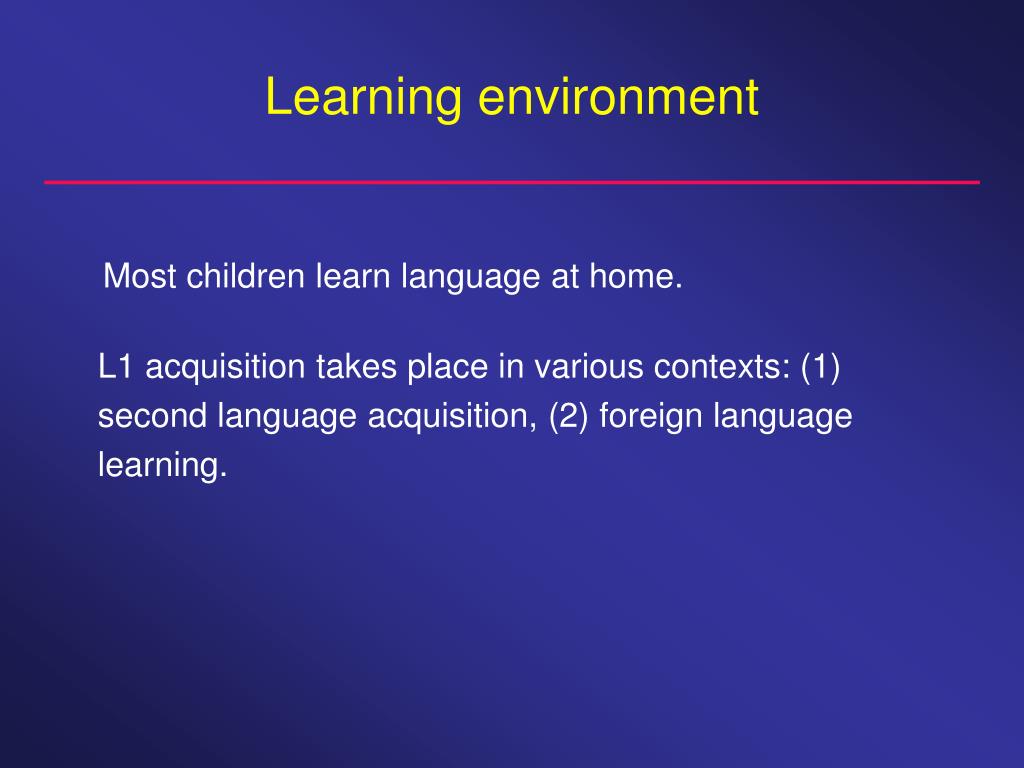 Learning environment

Most children learn language at home.

L1 acquisition takes place in various contexts: (1) second language acquisition, (2) foreign language learning.